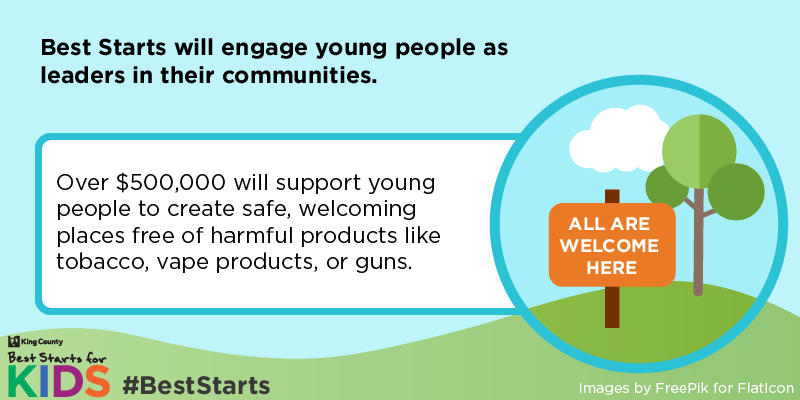 Best Starts will engage young people as leaders in their communities.

Over \$500,000 will support young people to create safe, welcoming places free of harmful products like tobacco, vape products, or guns.

ALL ARE WELCOME HERE

King County
Best Starts for KIDS

#BestStarts

Images by FreePik for FlatIcon